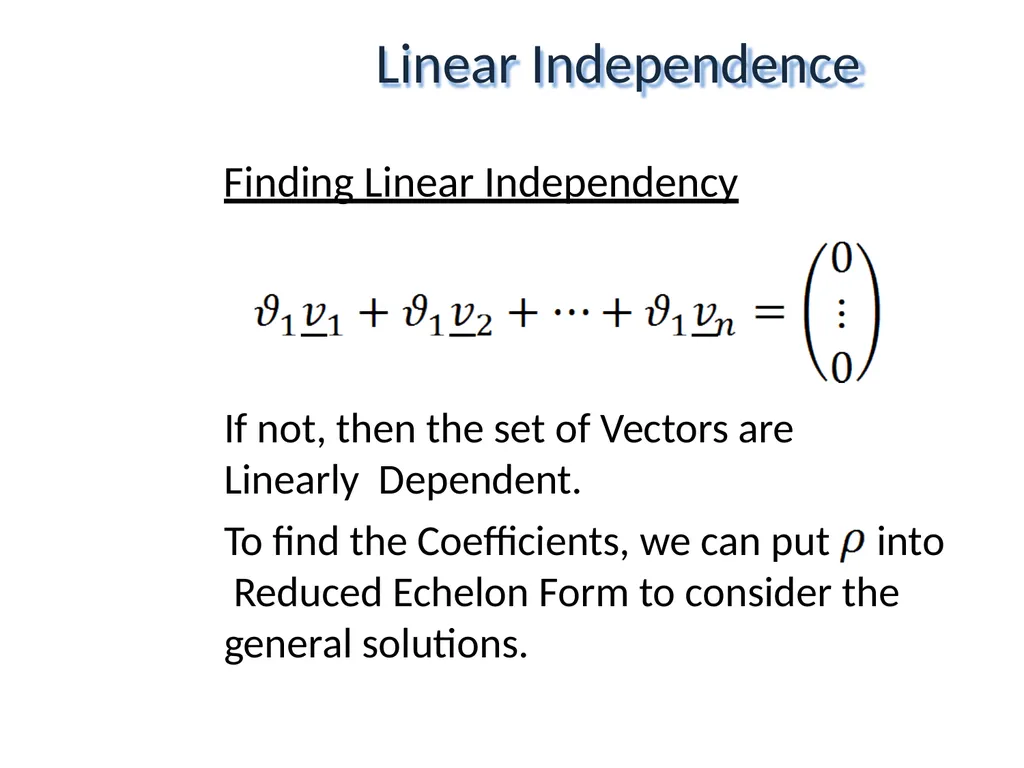 Linear Independence

Finding Linear Independency

$\vartheta_1 \underline{v}_1 + \vartheta_1 \underline{v}_2 + \cdots + \vartheta_1 \underline{v}_n = \begin{pmatrix} 0 \\ \vdots \\ 0 \end{pmatrix}$

If not, then the set of Vectors are Linearly Dependent.

To find the Coefficients, we can put $\rho$ into Reduced Echelon Form to consider the general solutions.